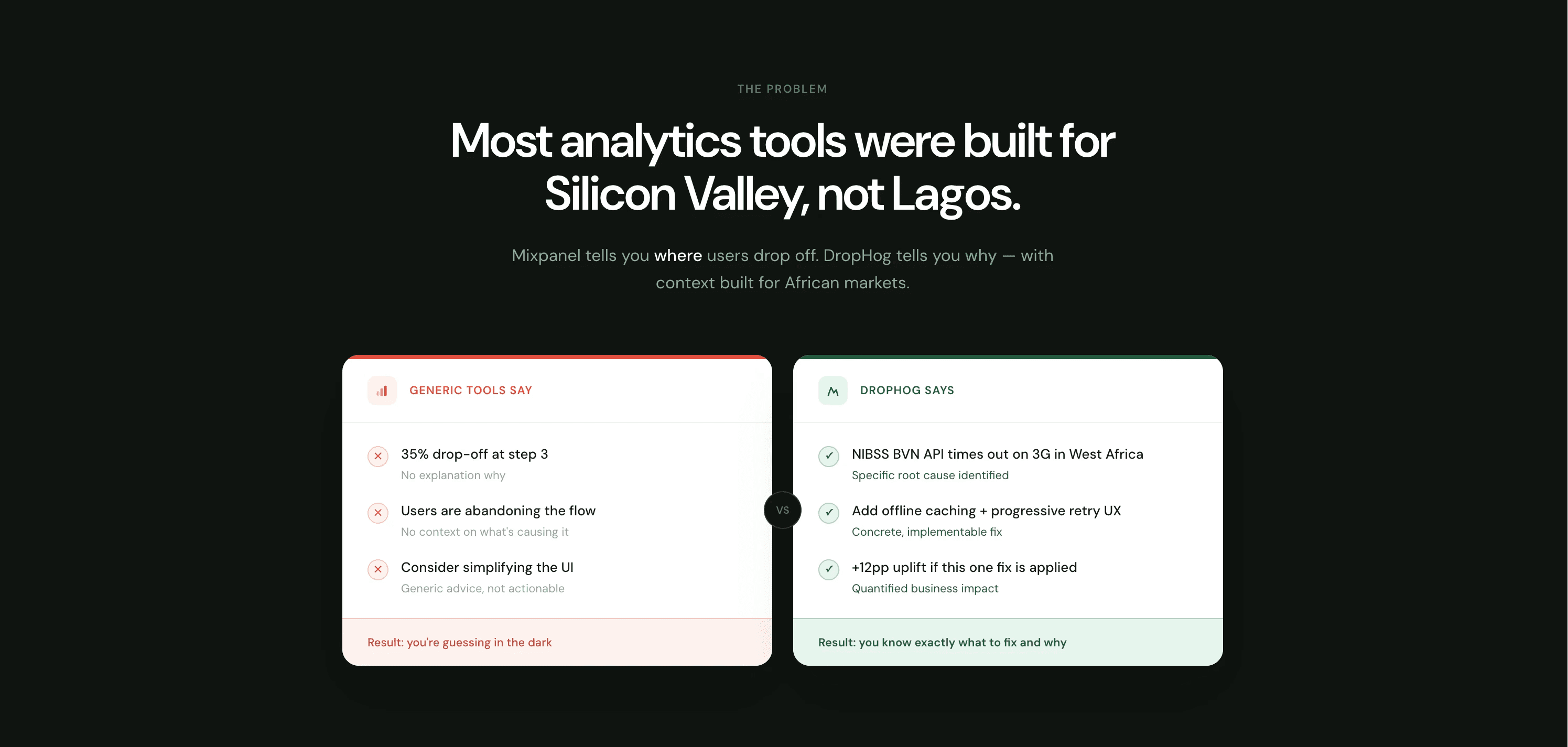 THE PROBLEM

Most analytics tools were built for Silicon Valley, not Lagos.

Mixpanel tells you where users drop off. DropHog tells you why — with context built for African markets.

GENERIC TOOLS SAY

35% drop-off at step 3
No explanation why

Users are abandoning the flow
No context on what's causing it

Consider simplifying the UI
Generic advice, not actionable

Result: you're guessing in the dark

VS

DROPHOG SAYS

NIBSS BVN API times out on 3G in West Africa
Specific root cause identified

Add offline caching + progressive retry UX
Concrete, implementable fix

+12pp uplift if this one fix is applied
Quantified business impact

Result: you know exactly what to fix and why